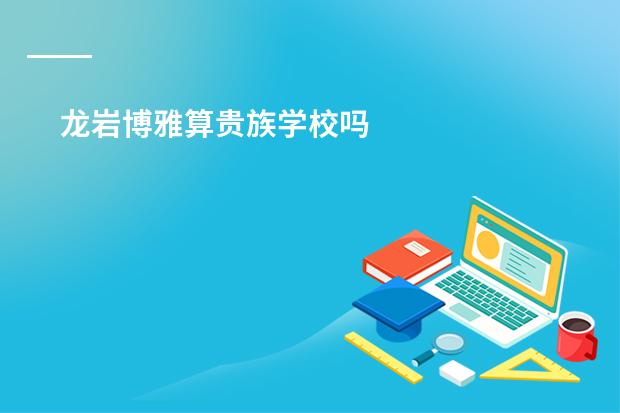 龙岩博雅算贵族学校吗